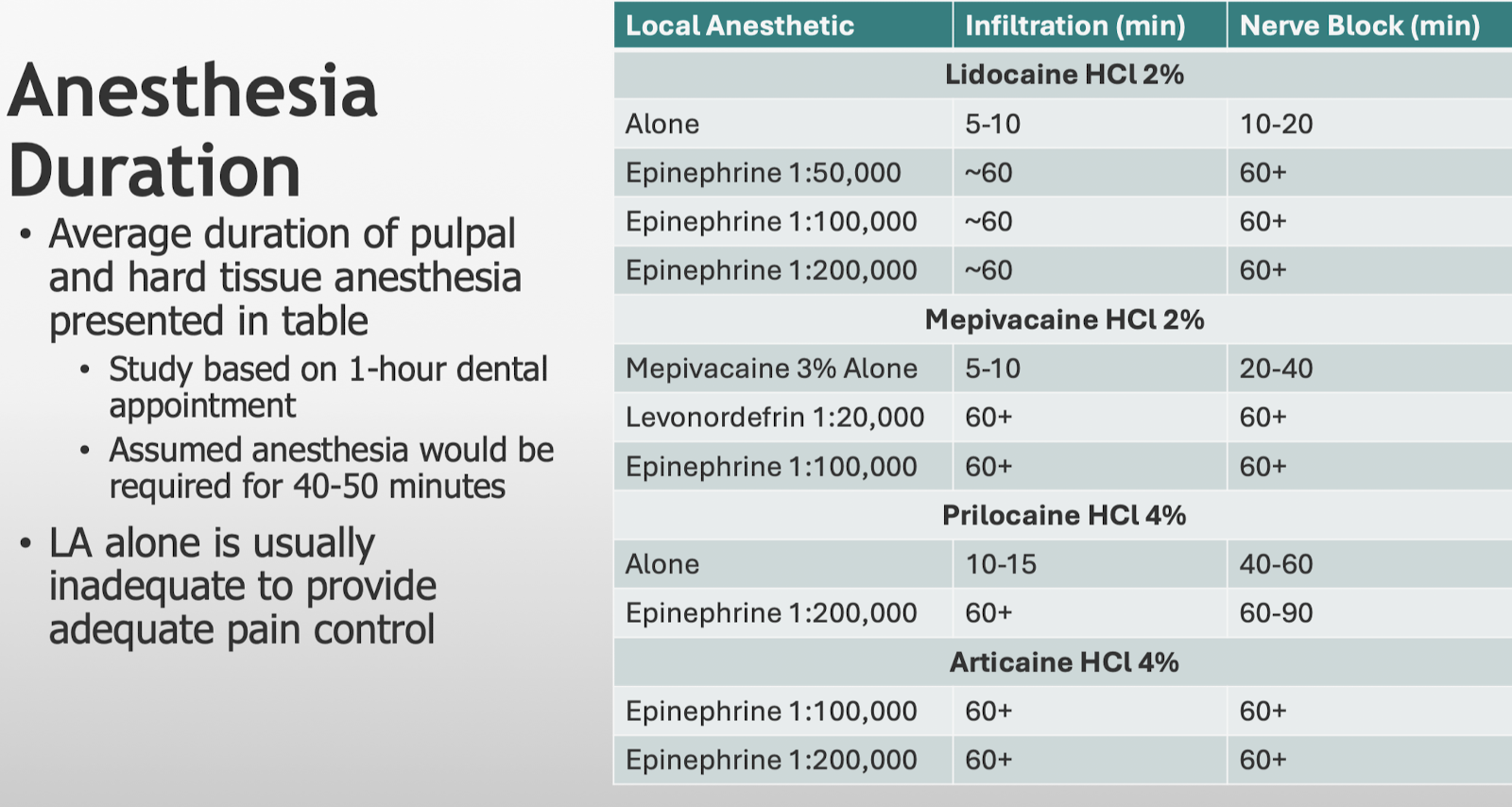 Anesthesia Duration

• Average duration of pulpal and hard tissue anesthesia presented in table
  • Study based on 1-hour dental appointment
  • Assumed anesthesia would be required for 40-50 minutes
• LA alone is usually inadequate to provide adequate pain control

| Local Anesthetic | Infiltration (min) | Nerve Block (min) |
|---|---|---|
| Lidocaine HCl 2% | | |
| Alone | 5-10 | 10-20 |
| Epinephrine 1:50,000 | ~60 | 60+ |
| Epinephrine 1:100,000 | ~60 | 60+ |
| Epinephrine 1:200,000 | ~60 | 60+ |
| Mepivacaine HCl 2% | | |
| Mepivacaine 3% Alone | 5-10 | 20-40 |
| Levonordefrin 1:20,000 | 60+ | 60+ |
| Epinephrine 1:100,000 | 60+ | 60+ |
| Prilocaine HCl 4% | | |
| Alone | 10-15 | 40-60 |
| Epinephrine 1:200,000 | 60+ | 60-90 |
| Articaine HCl 4% | | |
| Epinephrine 1:100,000 | 60+ | 60+ |
| Epinephrine 1:200,000 | 60+ | 60+ |